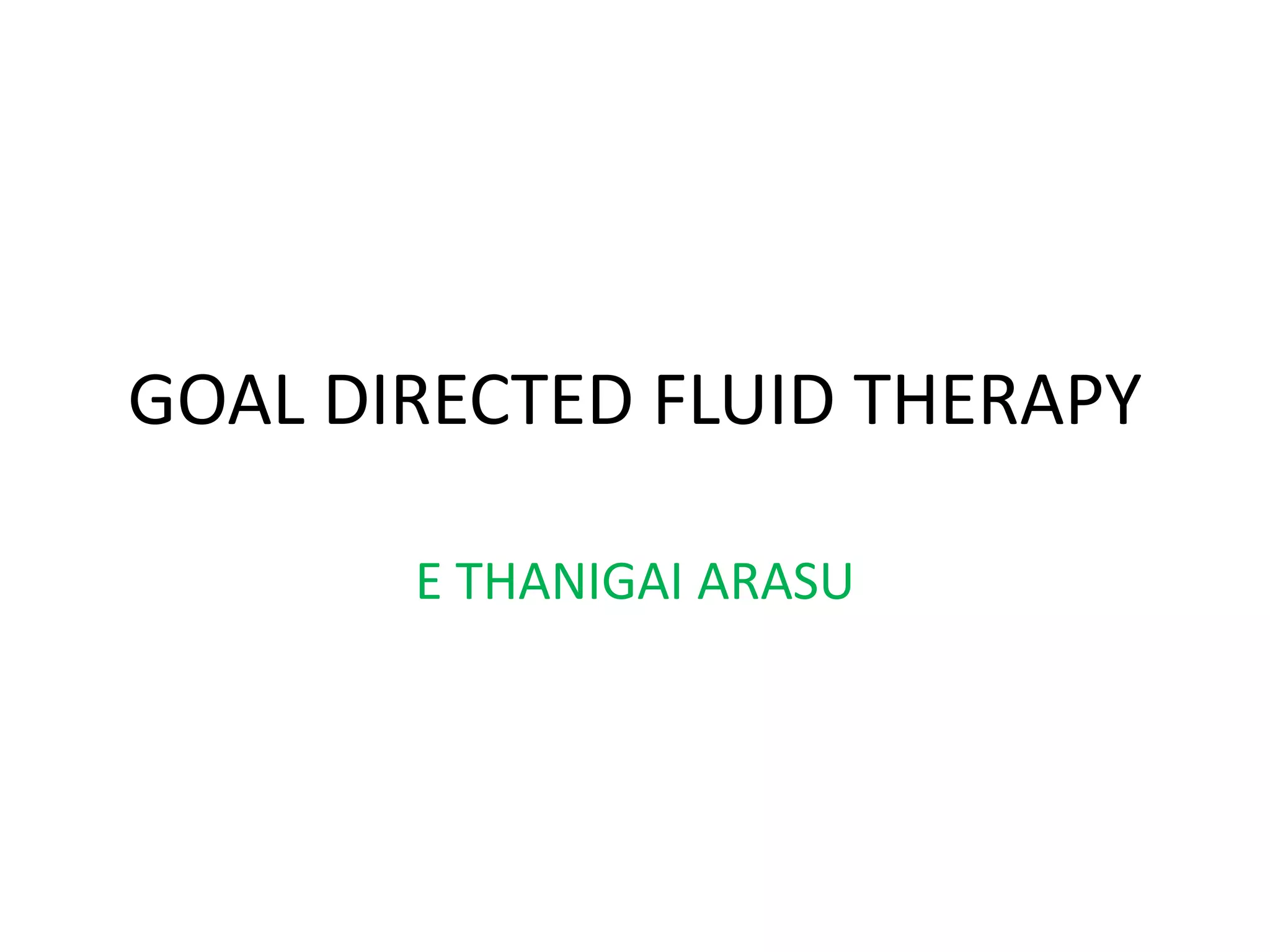 GOAL DIRECTED FLUID THERAPY

E THANIGAI ARASU